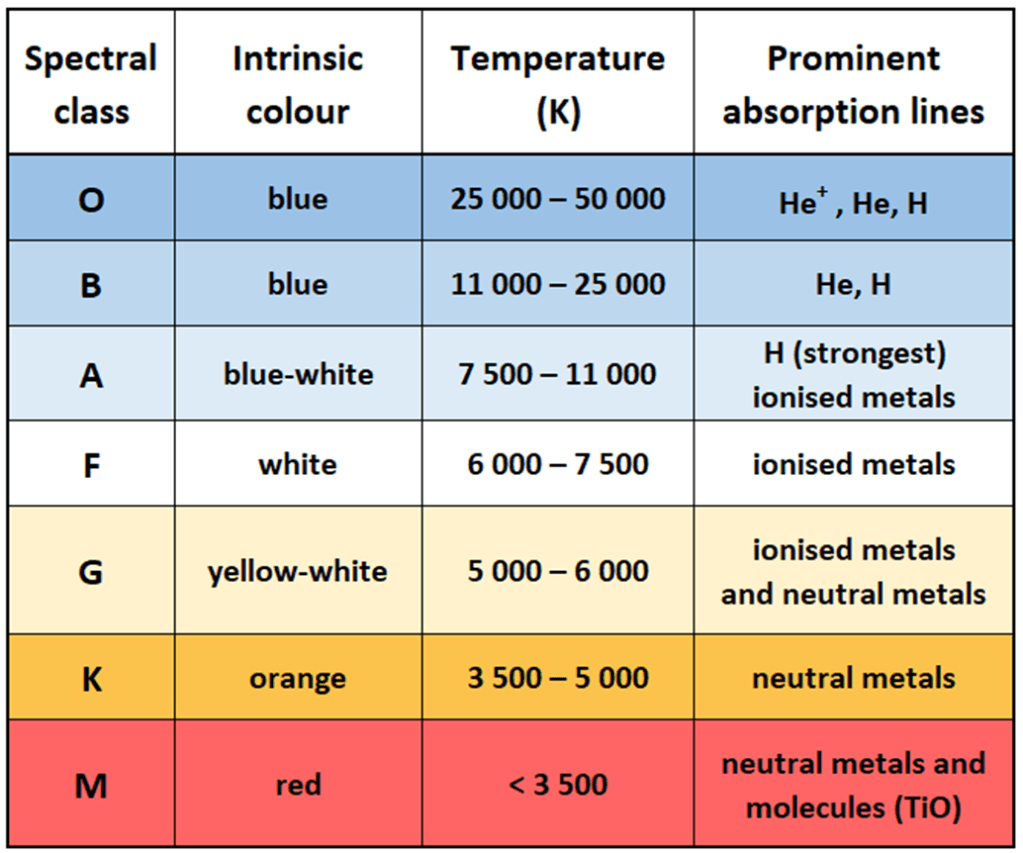 | Spectral class | Intrinsic colour | Temperature (K) | Prominent absorption lines |
|---|---|---|---|
| O | blue | 25 000 – 50 000 | $He^+$ , He, H |
| B | blue | 11 000 – 25 000 | He, H |
| A | blue-white | 7 500 – 11 000 | H (strongest) ionised metals |
| F | white | 6 000 – 7 500 | ionised metals |
| G | yellow-white | 5 000 – 6 000 | ionised metals and neutral metals |
| K | orange | 3 500 – 5 000 | neutral metals |
| M | red | < 3 500 | neutral metals and molecules (TiO) |